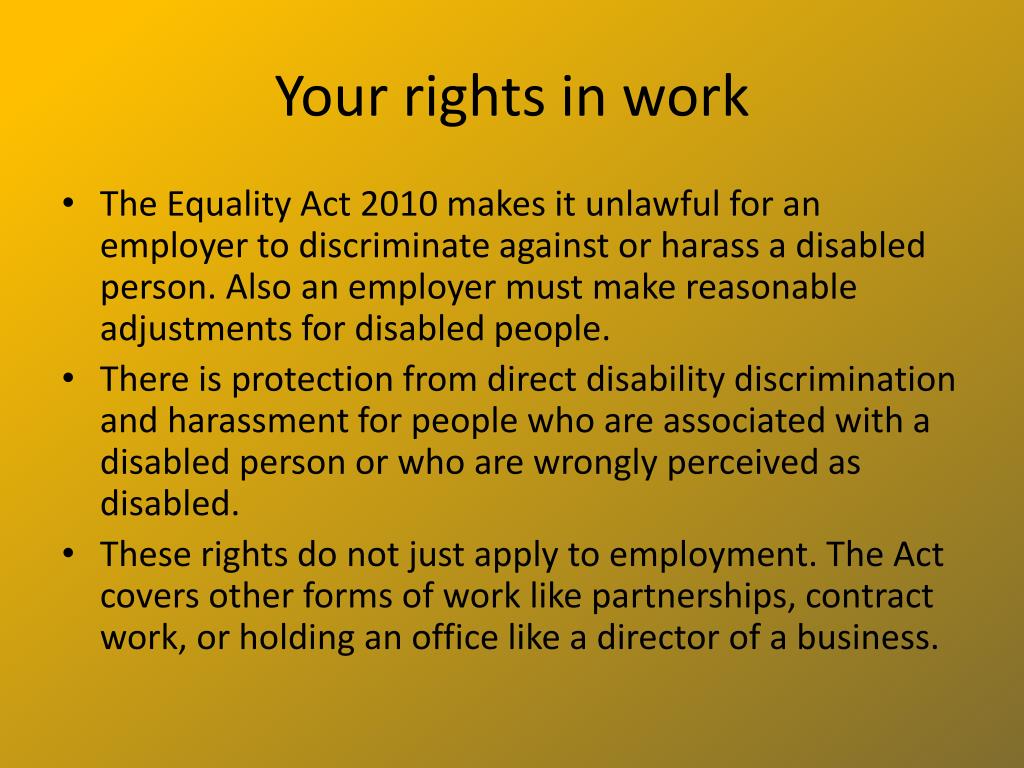 Your rights in work

• The Equality Act 2010 makes it unlawful for an employer to discriminate against or harass a disabled person. Also an employer must make reasonable adjustments for disabled people.
• There is protection from direct disability discrimination and harassment for people who are associated with a disabled person or who are wrongly perceived as disabled.
• These rights do not just apply to employment. The Act covers other forms of work like partnerships, contract work, or holding an office like a director of a business.